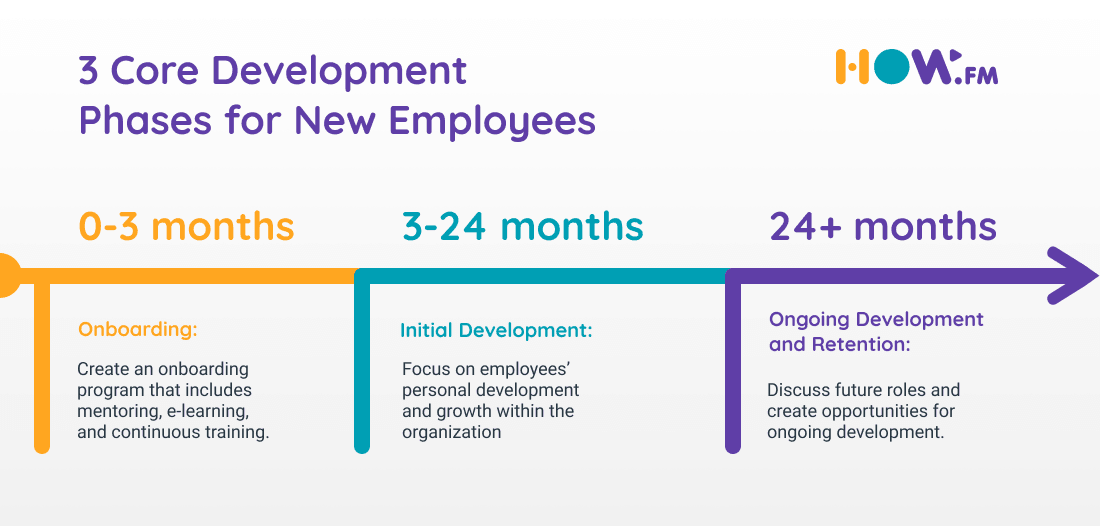 3 Core Development Phases for New Employees

HOW.FM

0-3 months

Onboarding:

Create an onboarding program that includes mentoring, e-learning, and continuous training.

3-24 months

Initial Development:

Focus on employees' personal development and growth within the organization

24+ months

Ongoing Development and Retention:

Discuss future roles and create opportunities for ongoing development.